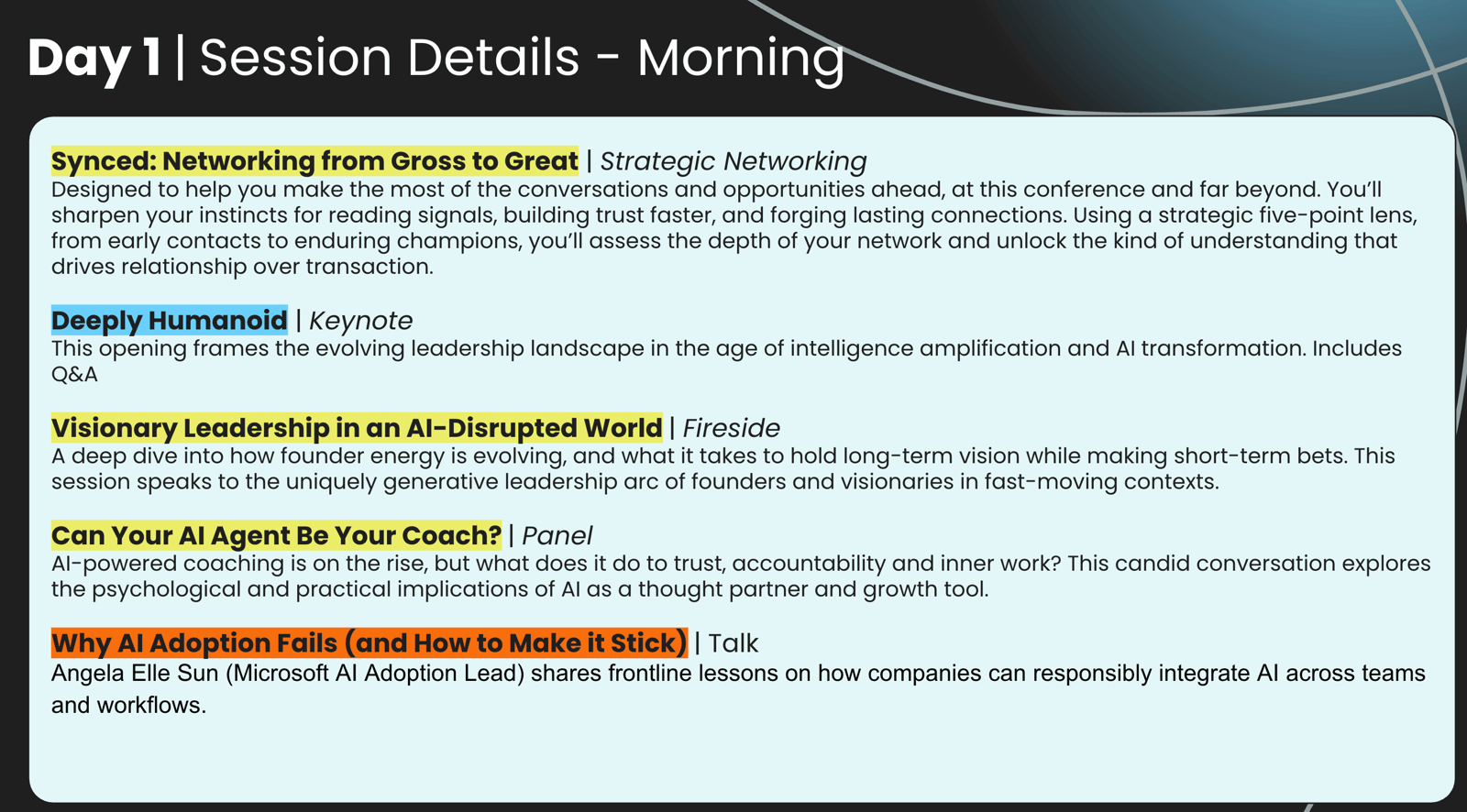 Day 1 | Session Details - Morning

Synced: Networking from Gross to Great | Strategic Networking
Designed to help you make the most of the conversations and opportunities ahead, at this conference and far beyond. You'll sharpen your instincts for reading signals, building trust faster, and forging lasting connections. Using a strategic five-point lens, from early contacts to enduring champions, you'll assess the depth of your network and unlock the kind of understanding that drives relationship over transaction.

Deeply Humanoid | Keynote
This opening frames the evolving leadership landscape in the age of intelligence amplification and AI transformation. Includes Q&A

Visionary Leadership in an AI-Disrupted World | Fireside
A deep dive into how founder energy is evolving, and what it takes to hold long-term vision while making short-term bets. This session speaks to the uniquely generative leadership arc of founders and visionaries in fast-moving contexts.

Can Your AI Agent Be Your Coach? | Panel
AI-powered coaching is on the rise, but what does it do to trust, accountability and inner work? This candid conversation explores the psychological and practical implications of AI as a thought partner and growth tool.

Why AI Adoption Fails (and How to Make it Stick) | Talk
Angela Elle Sun (Microsoft AI Adoption Lead) shares frontline lessons on how companies can responsibly integrate AI across teams and workflows.